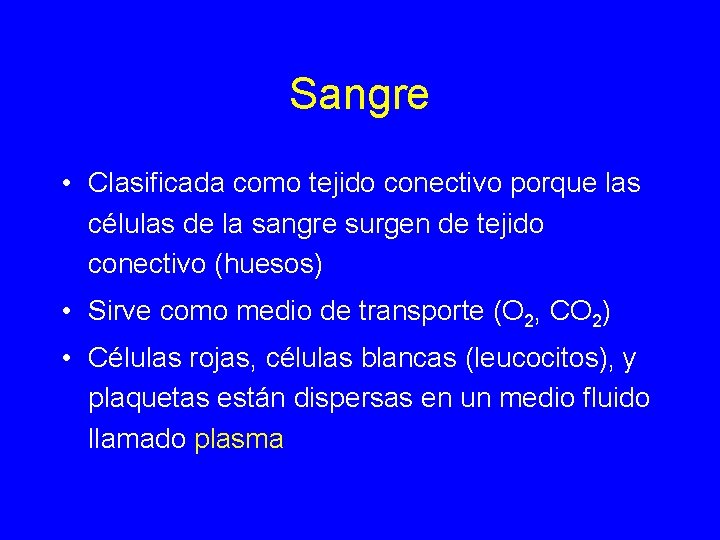 Sangre

• Clasificada como tejido conectivo porque las células de la sangre surgen de tejido conectivo (huesos)

• Sirve como medio de transporte ($O_2$, $CO_2$)

• Células rojas, células blancas (leucocitos), y plaquetas están dispersas en un medio fluido llamado plasma